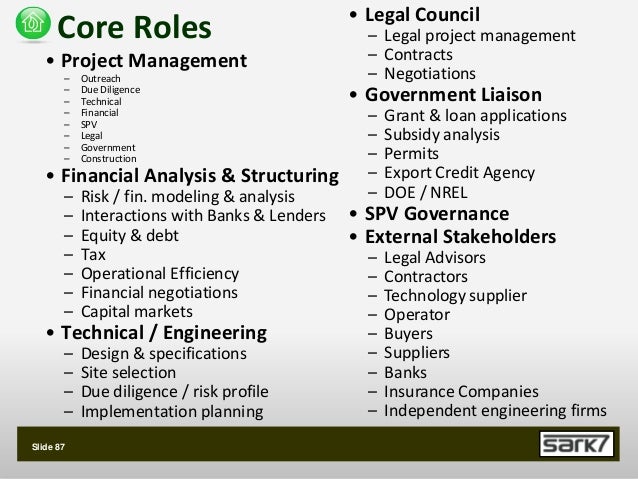 Core Roles

• Project Management
– Outreach
– Due Diligence
– Technical
– Financial
– SPV
– Legal
– Government
– Construction
• Financial Analysis & Structuring
– Risk / fin. modeling & analysis
– Interactions with Banks & Lenders
– Equity & debt
– Tax
– Operational Efficiency
– Financial negotiations
– Capital markets
• Technical / Engineering
– Design & specifications
– Site selection
– Due diligence / risk profile
– Implementation planning

• Legal Council
– Legal project management
– Contracts
– Negotiations
• Government Liaison
– Grant & loan applications
– Subsidy analysis
– Permits
– Export Credit Agency
– DOE / NREL
• SPV Governance
• External Stakeholders
– Legal Advisors
– Contractors
– Technology supplier
– Operator
– Buyers
– Suppliers
– Banks
– Insurance Companies
– Independent engineering firms

Slide 87

SARK7